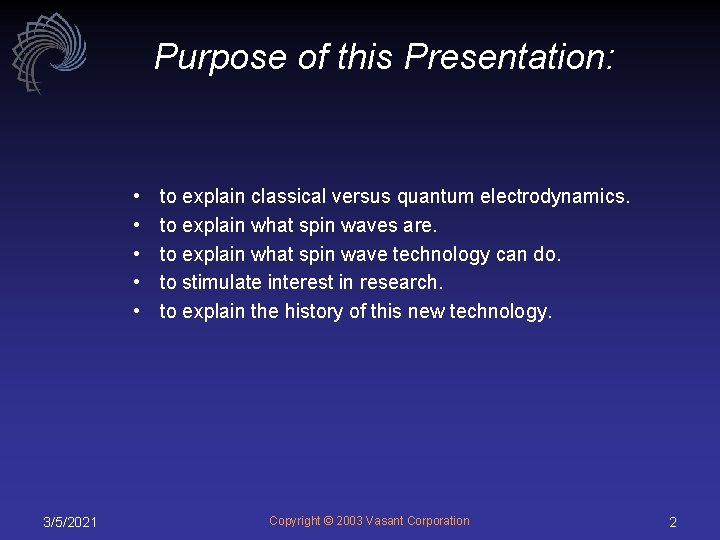 Purpose of this Presentation:

• to explain classical versus quantum electrodynamics.
• to explain what spin waves are.
• to explain what spin wave technology can do.
• to stimulate interest in research.
• to explain the history of this new technology.

3/5/2021 Copyright © 2003 Vasant Corporation 2